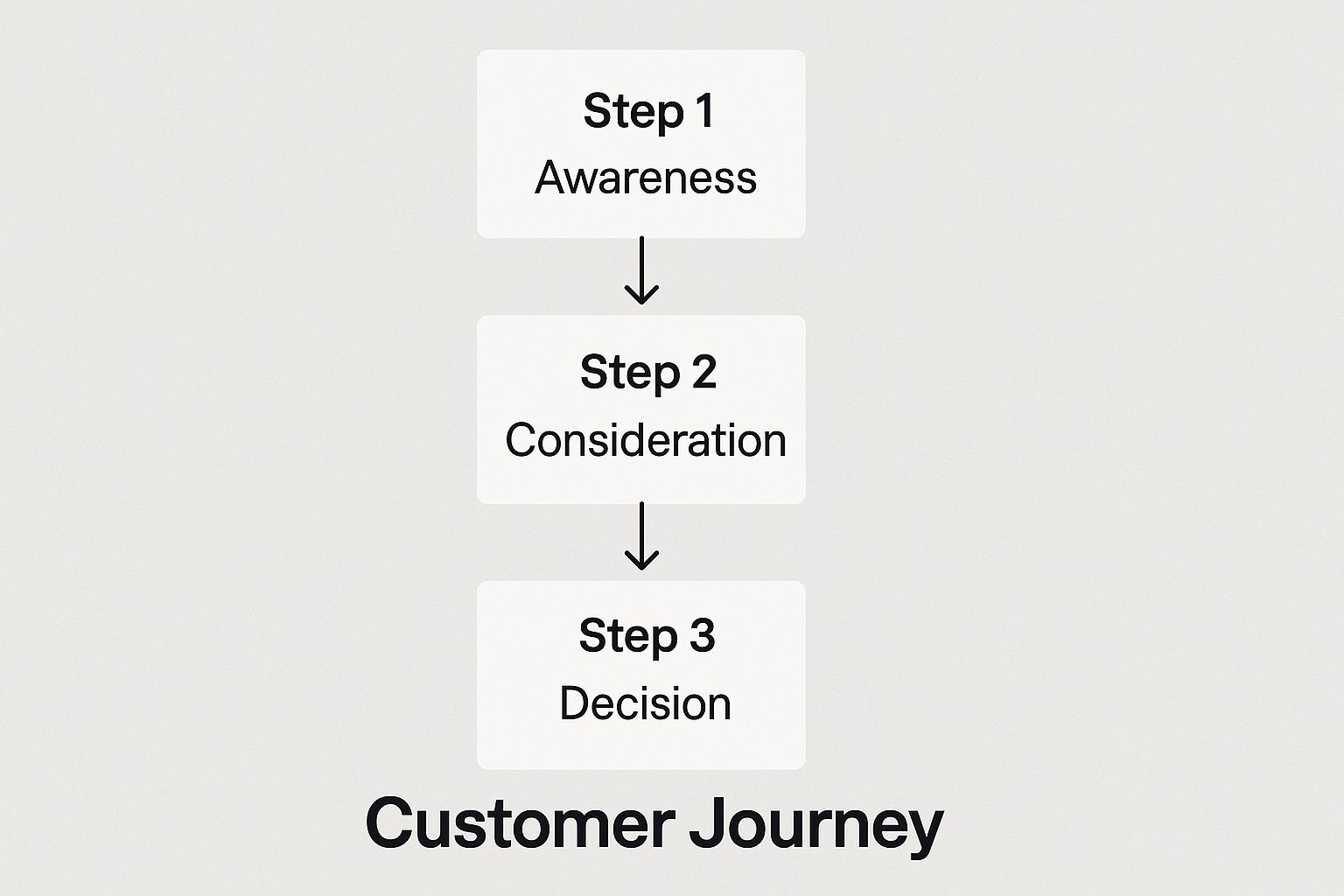 Step 1
Awareness

Step 2
Consideration

Step 3
Decision

Customer Journey